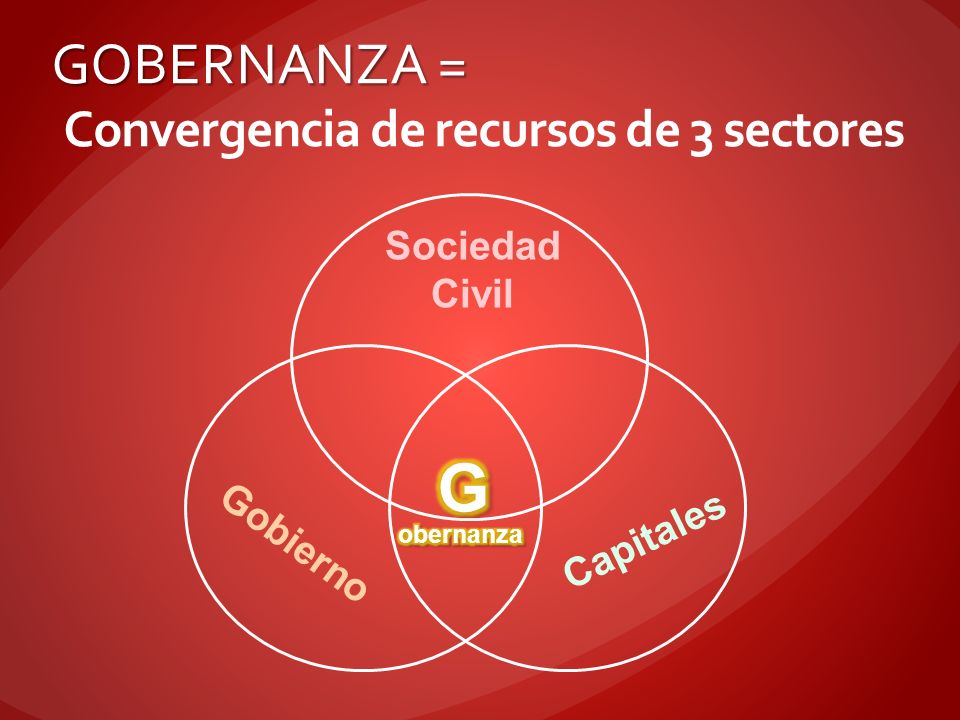 GOBERNANZA =
Convergencia de recursos de 3 sectores

Sociedad Civil

Gobierno

G
obernanza

Capitales